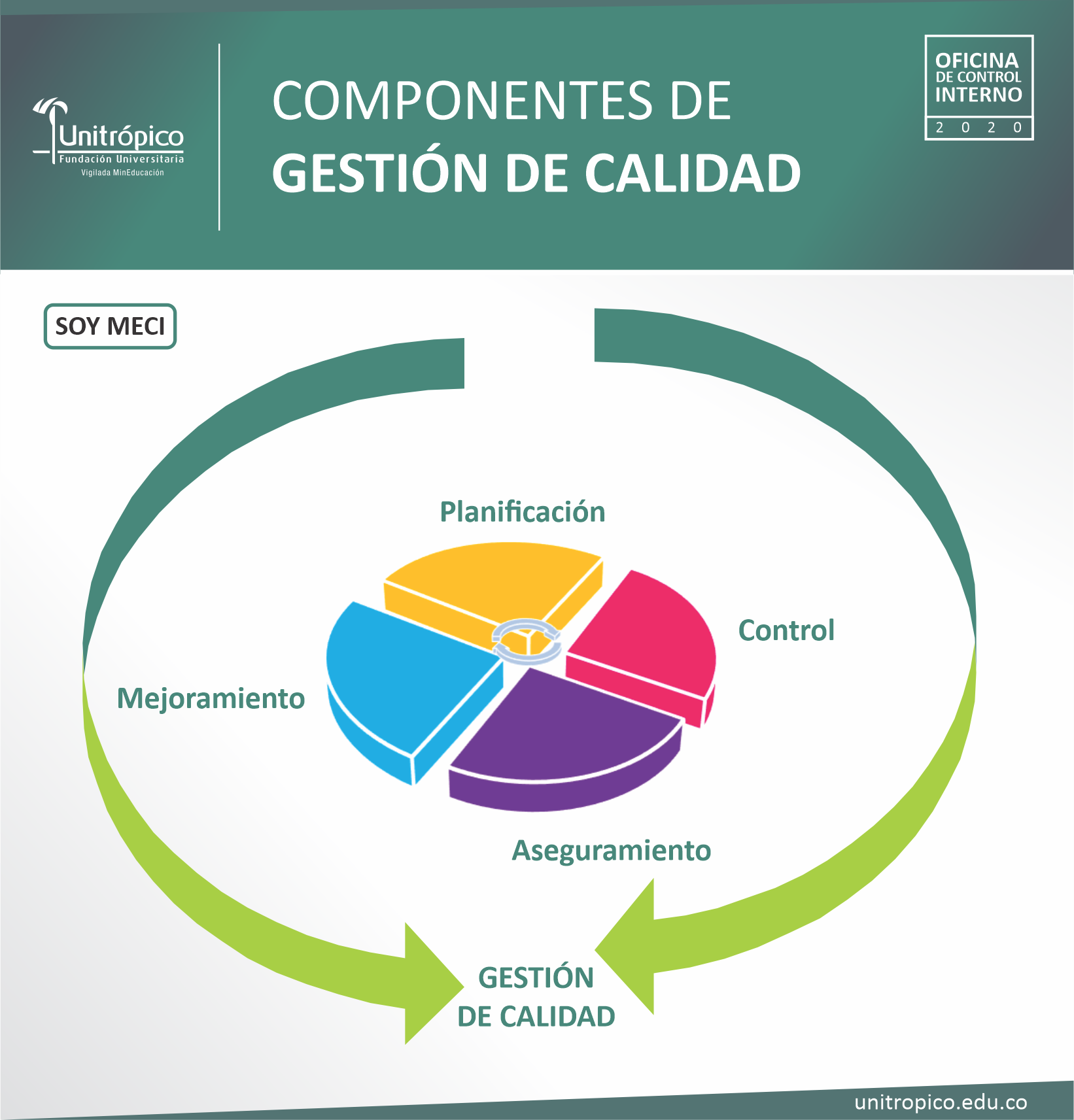 Unitrópico
Fundación Universitaria
Vigilada MinEducación

COMPONENTES DE
GESTIÓN DE CALIDAD

OFICINA
DE CONTROL
INTERNO
2 0 2 0

SOY MECI

Planificación

Control

Mejoramiento

Aseguramiento

GESTIÓN
DE CALIDAD

unitropico.edu.co